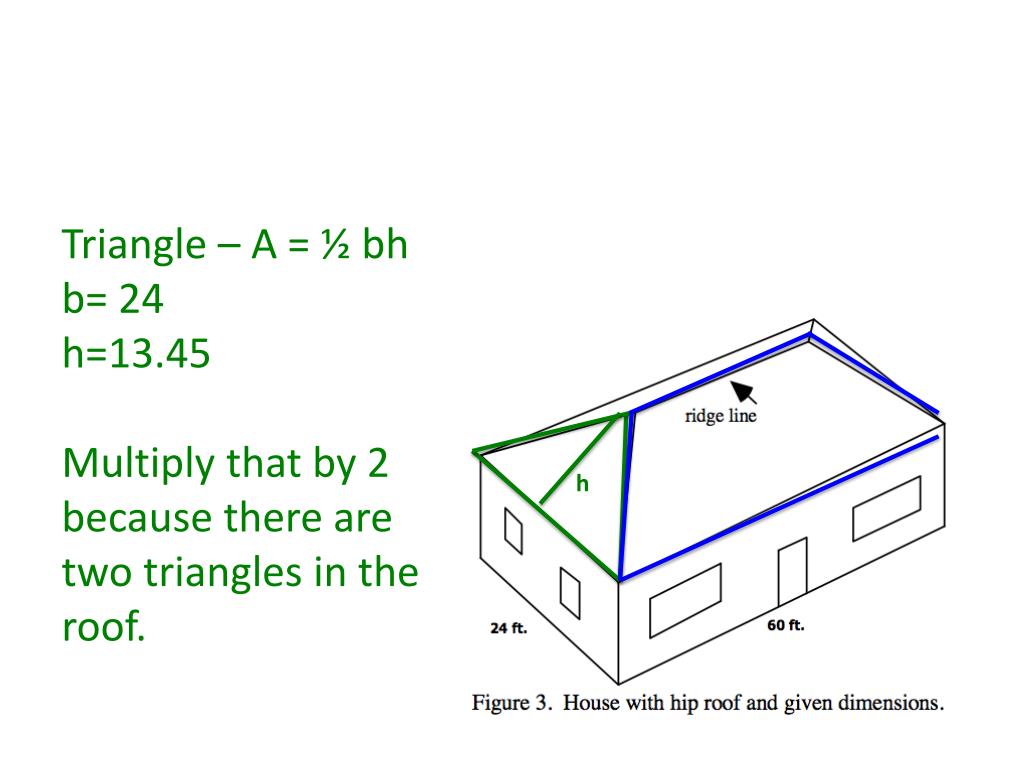 Triangle – A = ½ bh
b= 24
h=13.45

Multiply that by 2 because there are two triangles in the roof.

ridge line

h

24 ft.

60 ft.

Figure 3. House with hip roof and given dimensions.